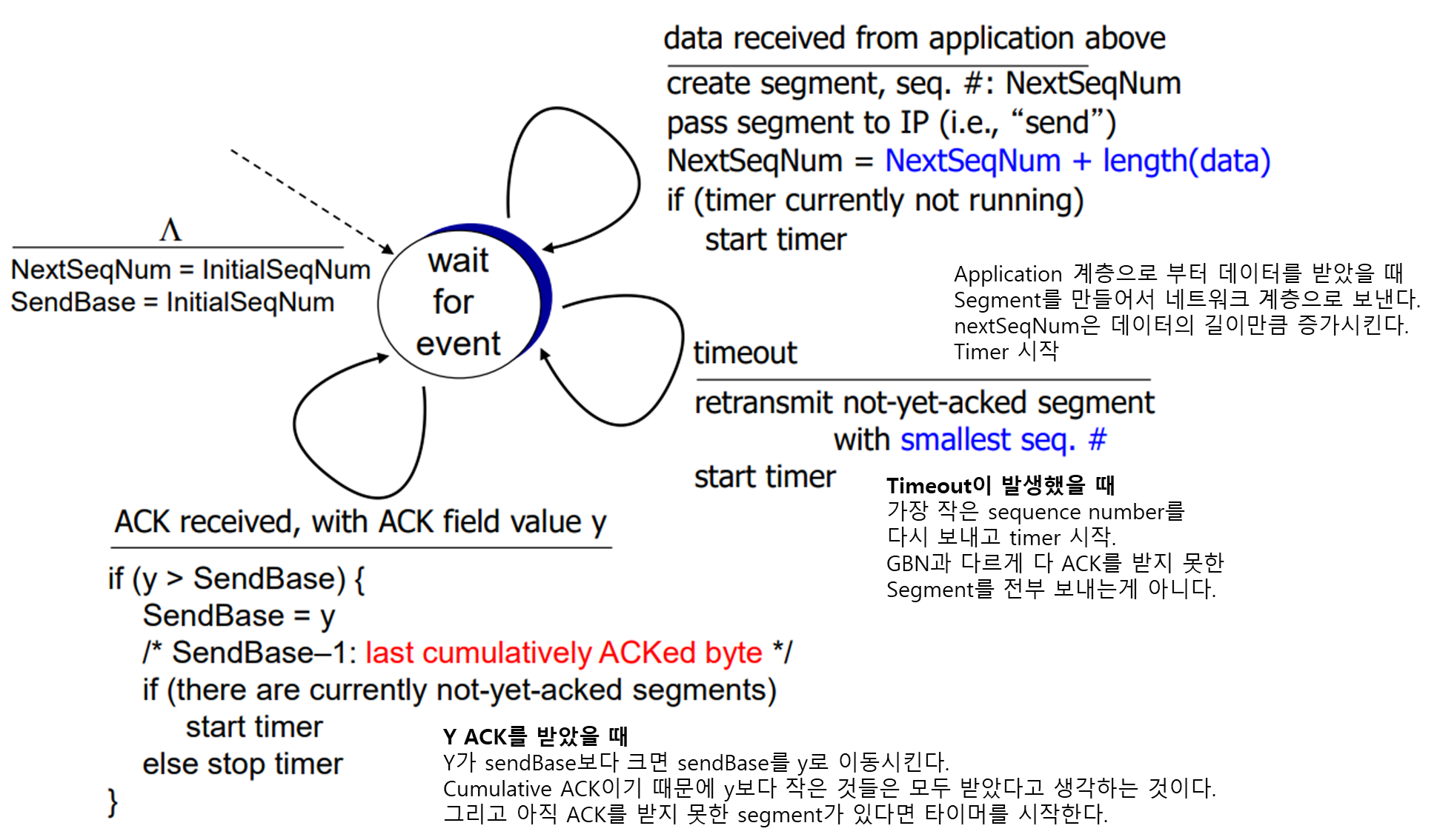 data received from application above

create segment, seq. #: NextSeqNum
pass segment to IP (i.e., “send”)
NextSeqNum = NextSeqNum + length(data)
if (timer currently not running)
start timer

Application 계층으로 부터 데이터를 받았을 때
Segment를 만들어서 네트워크 계층으로 보낸다.
nextSeqNum은 데이터의 길이만큼 증가시킨다.
Timer 시작

$\Lambda$

NextSeqNum = InitialSeqNum
SendBase = InitialSeqNum

wait for event

timeout

retransmit not-yet-acked segment with smallest seq. #
start timer

Timeout이 발생했을 때
가장 작은 sequence number를
다시 보내고 timer 시작.
GBN과 다르게 다 ACK를 받지 못한
Segment를 전부 보내는게 아니다.

ACK received, with ACK field value y

if (y > SendBase) {
SendBase = y
/* SendBase–1: last cumulatively ACKed byte */
if (there are currently not-yet-acked segments)
start timer
else stop timer
}

Y ACK를 받았을 때
Y가 sendBase보다 크면 sendBase를 y로 이동시킨다.
Cumulative ACK이기 때문에 y보다 작은 것들은 모두 받았다고 생각하는 것이다.
그리고 아직 ACK를 받지 못한 segment가 있다면 타이머를 시작한다.